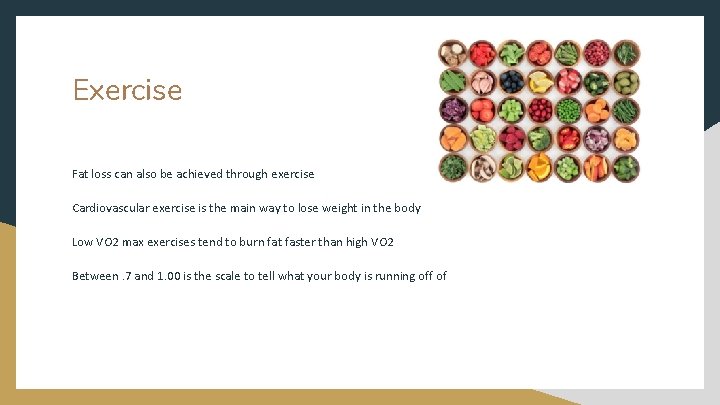 Exercise

Fat loss can also be achieved through exercise

Cardiovascular exercise is the main way to lose weight in the body

Low VO2 max exercises tend to burn fat faster than high VO2

Between .7 and 1.00 is the scale to tell what your body is running off of